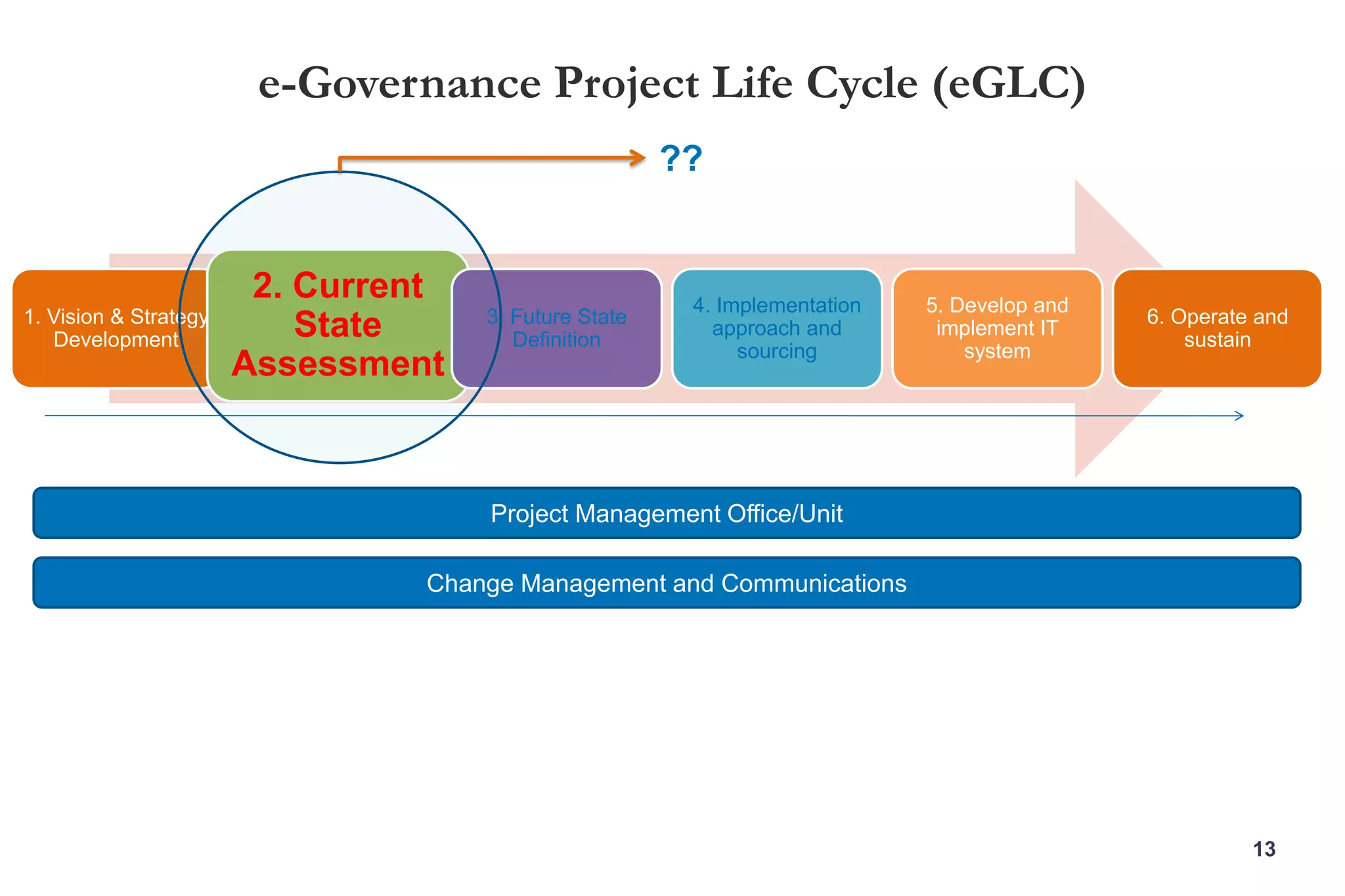 e-Governance Project Life Cycle (eGLC)

??

1. Vision & Strategy Development

2. Current State Assessment

3. Future State Definition

4. Implementation approach and sourcing

5. Develop and implement IT system

6. Operate and sustain

Project Management Office/Unit

Change Management and Communications

13